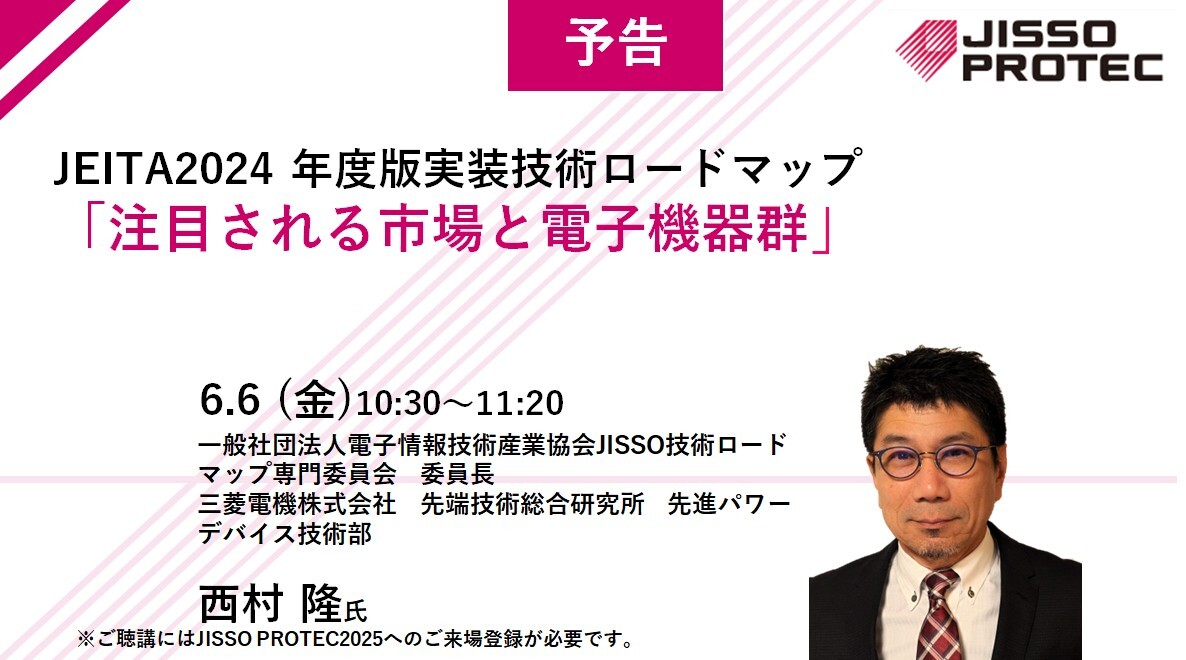 予告

JISSO PROTEC

JEITA2024 年度版実装技術ロードマップ
「注目される市場と電子機器群」

6.6 (金)10:30～11:20
一般社団法人電子情報技術産業協会JISSO技術ロードマップ専門委員会　委員長
三菱電機株式会社　先端技術総合研究所　先進パワーデバイス技術部

西村 隆氏

※ご聴講にはJISSO PROTEC2025へのご来場登録が必要です。